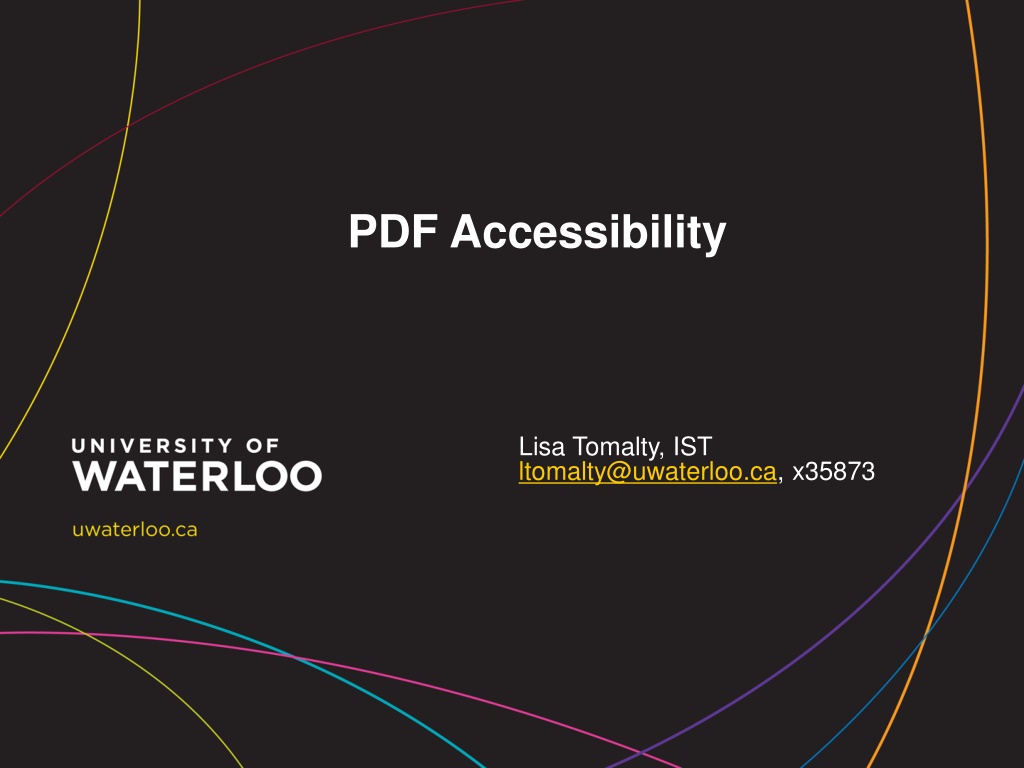 PDF Accessibility

UNIVERSITY OF
WATERLOO

uwaterloo.ca

Lisa Tomalty, IST
ltomalty@uwaterloo.ca, x35873